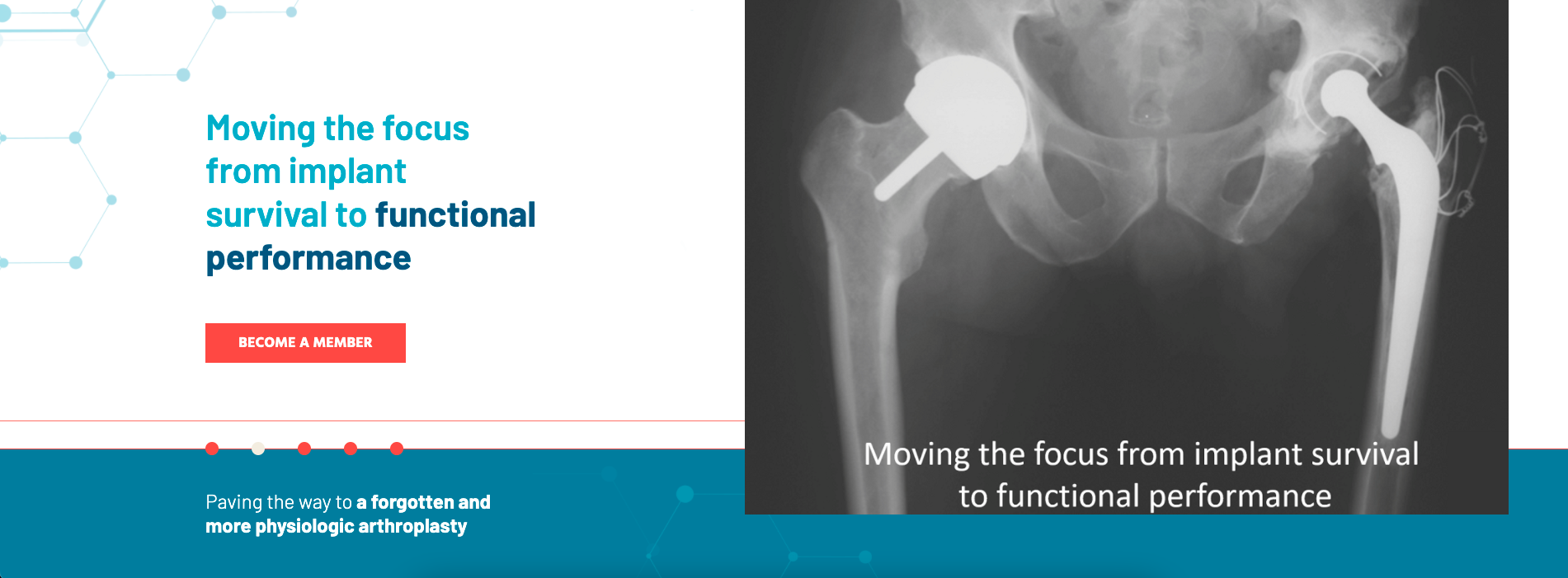 Moving the focus from implant survival to functional performance

BECOME A MEMBER

Paving the way to a forgotten and more physiologic arthroplasty

Moving the focus from implant survival to functional performance